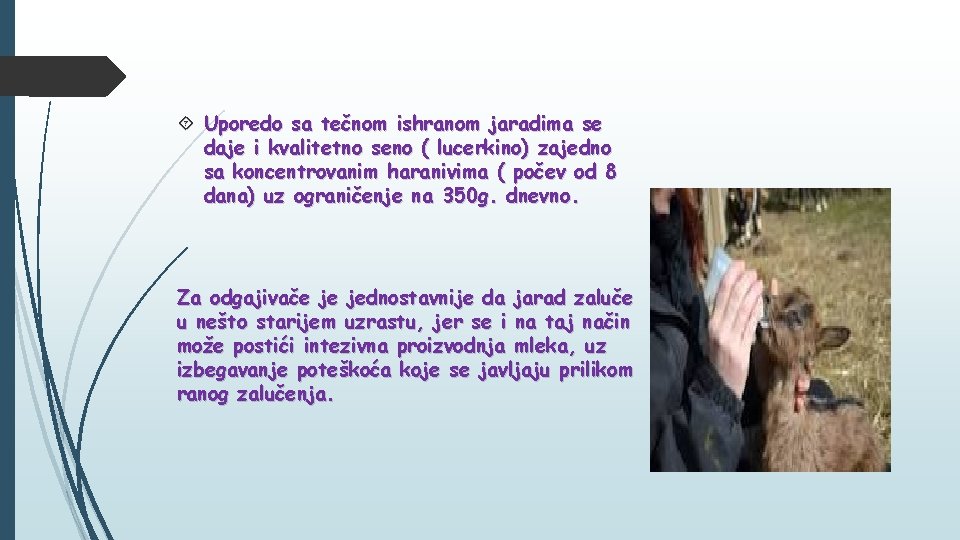 Uporedo sa tečnom ishranom jaradima se daje i kvalitetno seno ( lucerkino) zajedno sa koncentrovanim haranivima ( počev od 8 dana) uz ograničenje na 350g. dnevno.

Za odgajivače je jednostavnije da jarad zaluče u nešto starijem uzrastu, jer se i na taj način može postići intezivna proizvodnja mleka, uz izbegavanje poteškoća koje se javljaju prilikom ranog zalučenja.